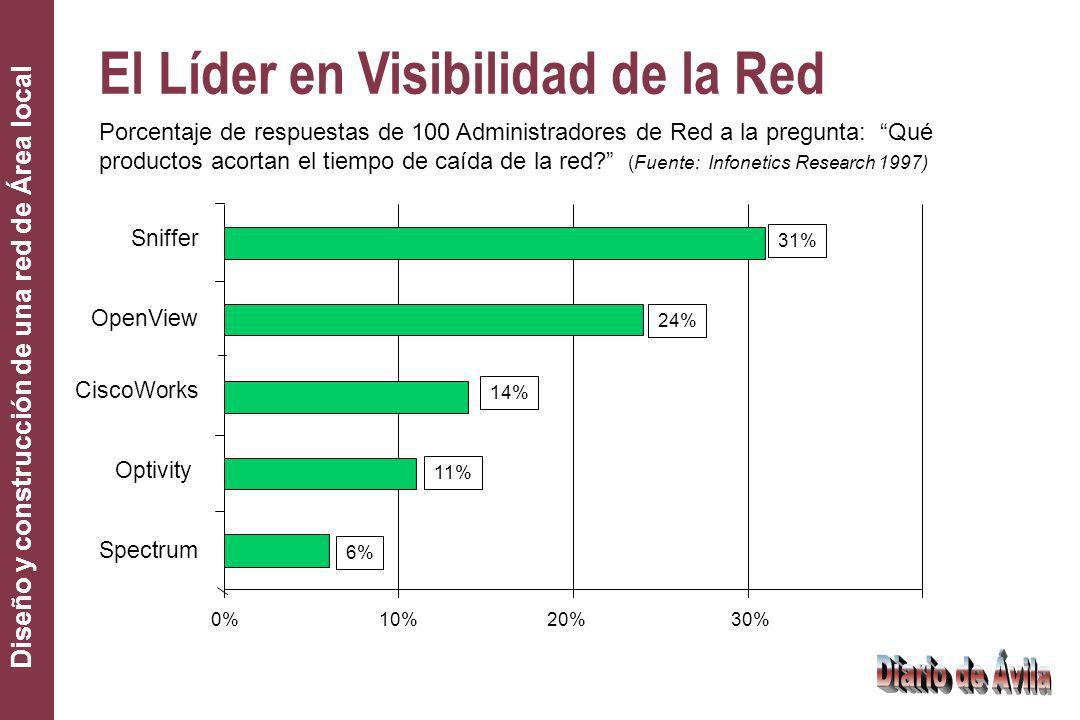 Diseño y construcción de una red de Área local

El Líder en Visibilidad de la Red

Porcentaje de respuestas de 100 Administradores de Red a la pregunta: "Qué productos acortan el tiempo de caída de la red?" (Fuente: Infonetics Research 1997)

Sniffer 31%
OpenView 24%
CiscoWorks 14%
Optivity 11%
Spectrum 6%

0% 10% 20% 30%

Diario de Ávila